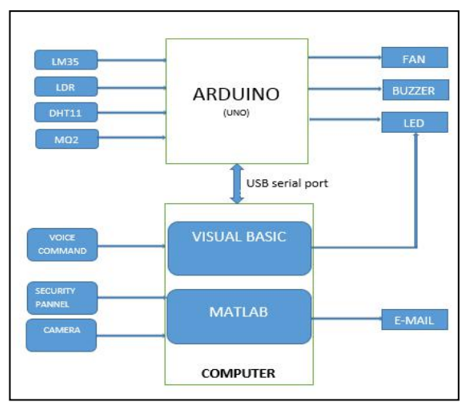 LM35
LDR
DHT11
MQ2

ARDUINO
(UNO)

FAN
BUZZER
LED

USB serial port

VOICE COMMAND
SECURITY PANNEL
CAMERA

VISUAL BASIC
MATLAB
COMPUTER

E-MAIL